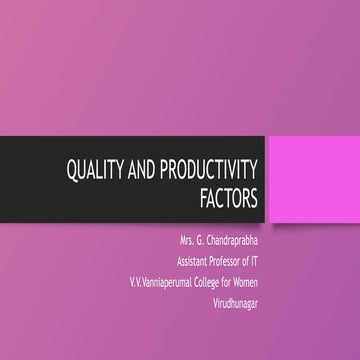 QUALITY AND PRODUCTIVITY FACTORS

Mrs. G. Chandraprabha

Assistant Professor of IT

V.V.Vanniaperumal College for Women

Virudhunagar